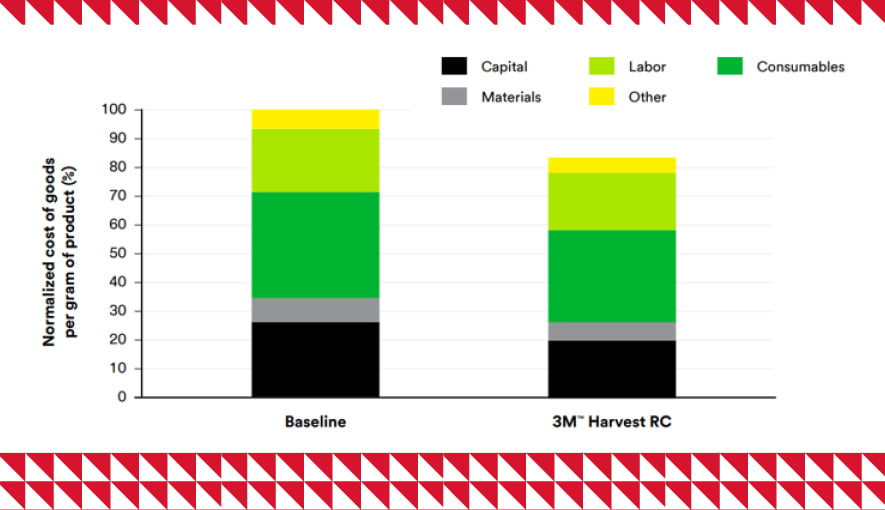 Capital
Labor
Consumables
Materials
Other

Normalized cost of goods per gram of product (%)

100
90
80
70
60
50
40
30
20
10
0

Baseline
3M™ Harvest RC